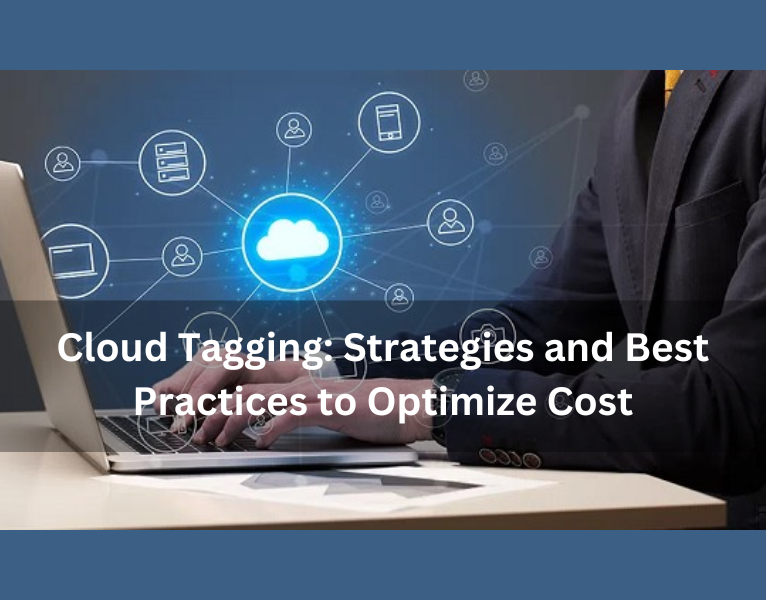 Cloud Tagging: Strategies and Best Practices to Optimize Cost